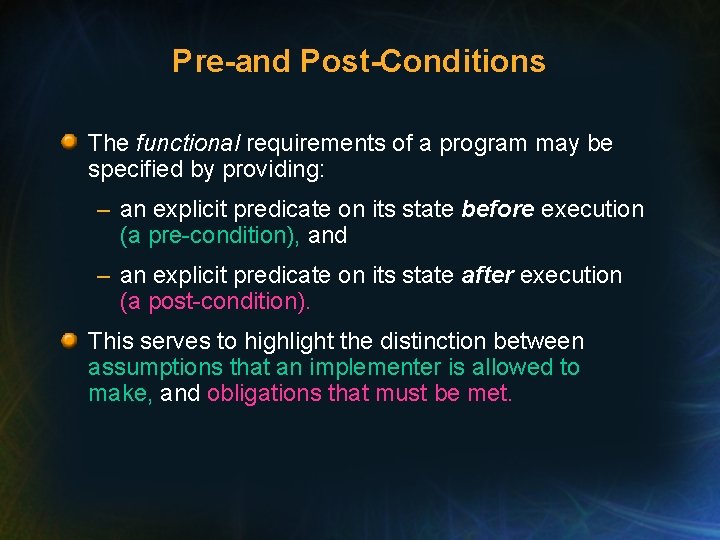 Pre-and Post-Conditions

The functional requirements of a program may be specified by providing:

– an explicit predicate on its state before execution (a pre-condition), and

– an explicit predicate on its state after execution (a post-condition).

This serves to highlight the distinction between assumptions that an implementer is allowed to make, and obligations that must be met.